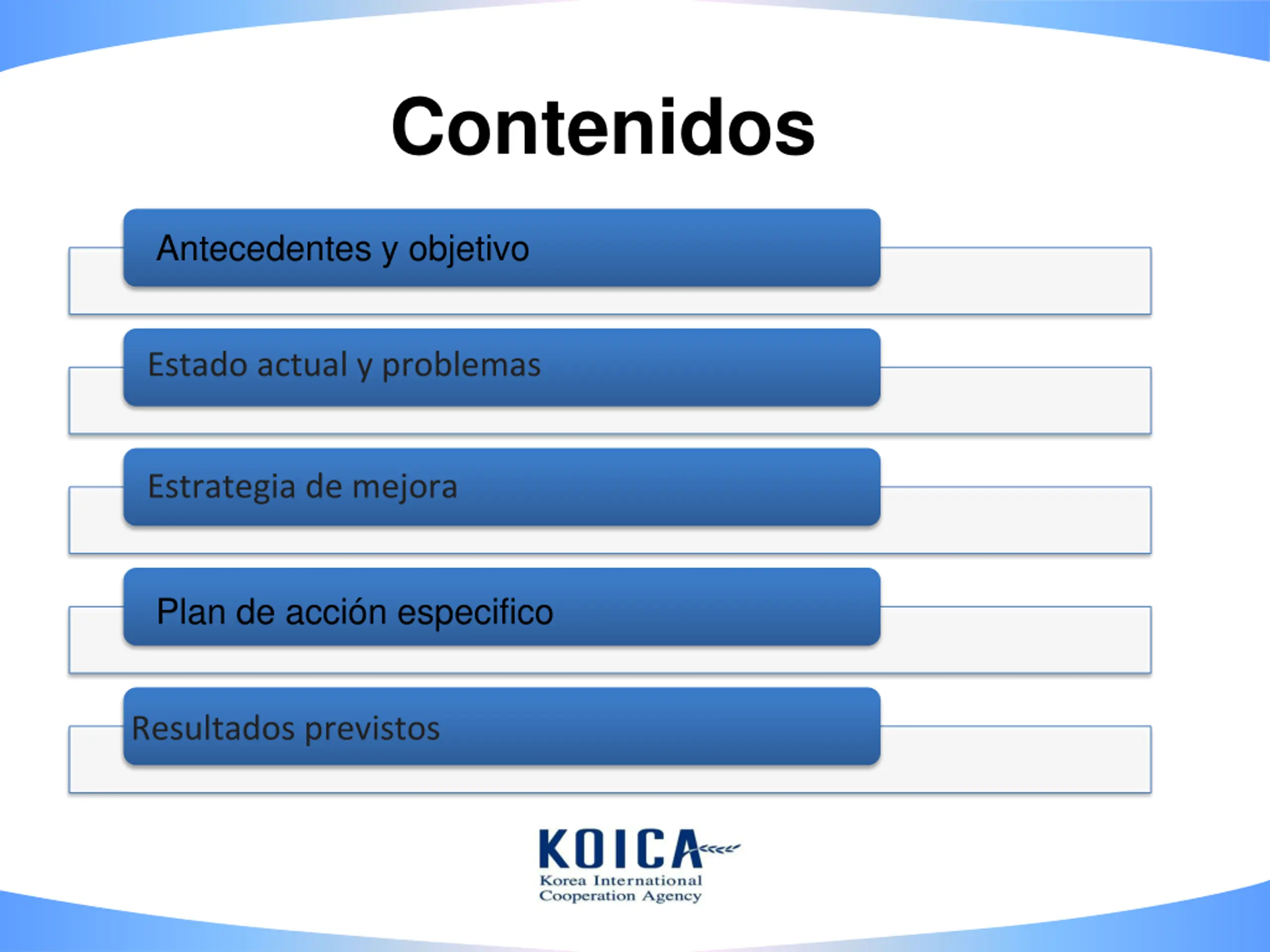 Contenidos

Antecedentes y objetivo

Estado actual y problemas

Estrategia de mejora

Plan de acción especifico

Resultados previstos

KOICA
Korea International Cooperation Agency